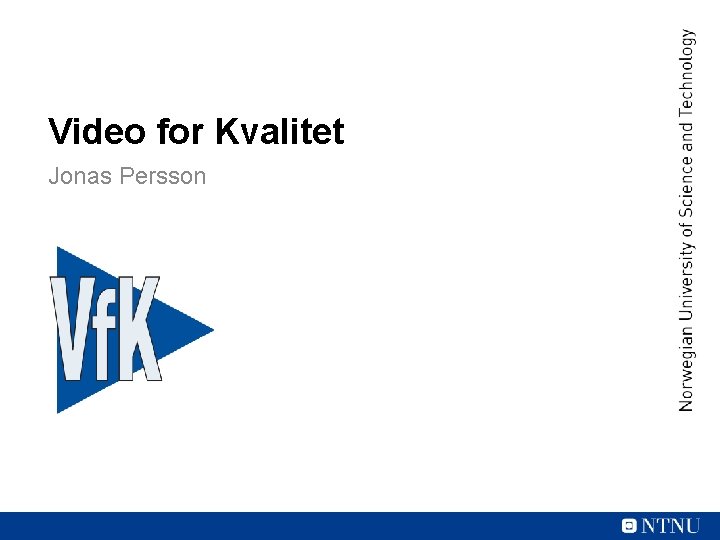 Video for Kvalitet

Jonas Persson

VfK

Norwegian University of Science and Technology

NTNU